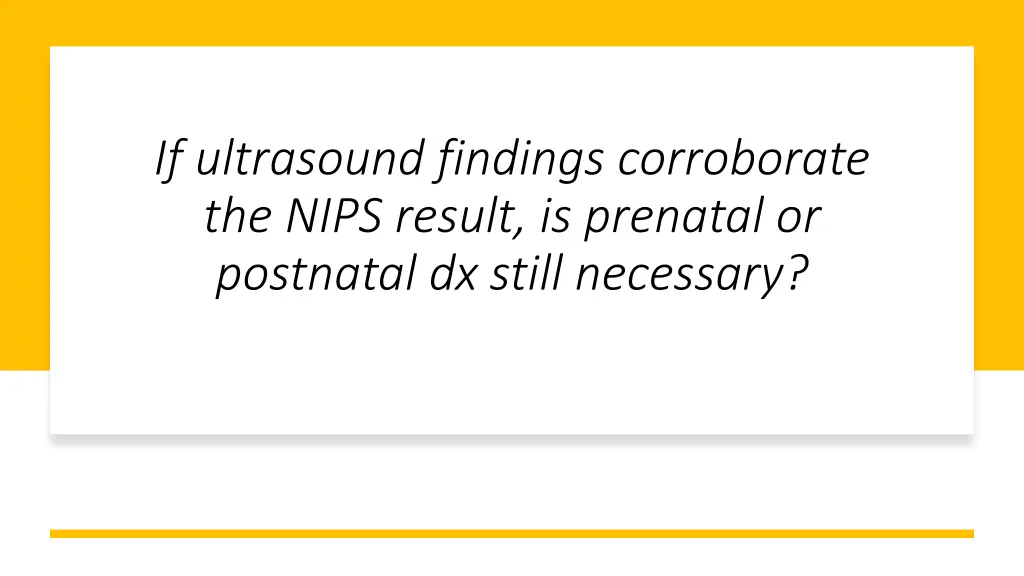 If ultrasound findings corroborate the NIPS result, is prenatal or postnatal dx still necessary?